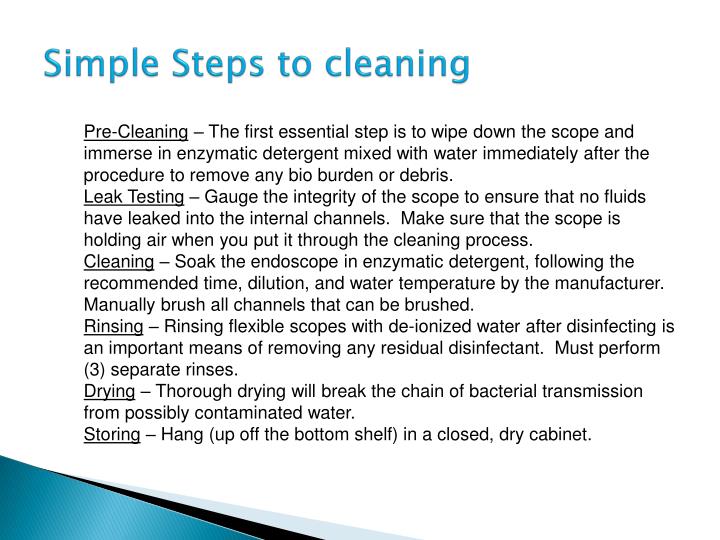 Simple Steps to cleaning

Pre-Cleaning – The first essential step is to wipe down the scope and immerse in enzymatic detergent mixed with water immediately after the procedure to remove any bio burden or debris.
Leak Testing – Gauge the integrity of the scope to ensure that no fluids have leaked into the internal channels. Make sure that the scope is holding air when you put it through the cleaning process.
Cleaning – Soak the endoscope in enzymatic detergent, following the recommended time, dilution, and water temperature by the manufacturer. Manually brush all channels that can be brushed.
Rinsing – Rinsing flexible scopes with de-ionized water after disinfecting is an important means of removing any residual disinfectant. Must perform (3) separate rinses.
Drying – Thorough drying will break the chain of bacterial transmission from possibly contaminated water.
Storing – Hang (up off the bottom shelf) in a closed, dry cabinet.